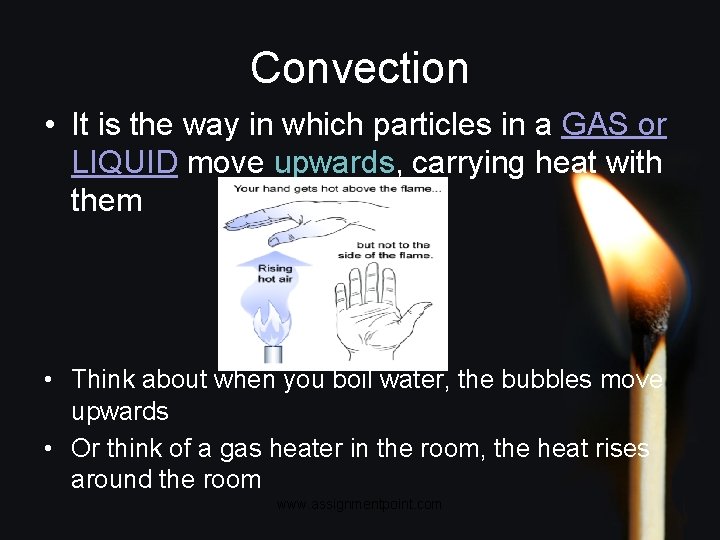 Convection

• It is the way in which particles in a GAS or LIQUID move upwards, carrying heat with them

Your hand gets hot above the flame...

but not to the side of the flame.

Rising hot air

• Think about when you boil water, the bubbles move upwards

• Or think of a gas heater in the room, the heat rises around the room

www.assignmentpoint.com